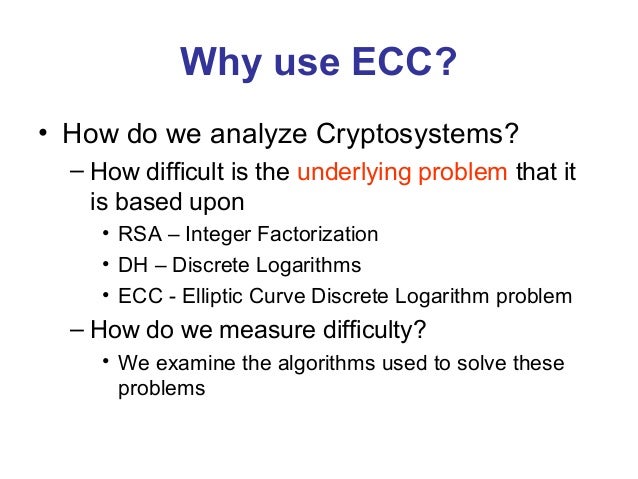 Why use ECC?

• How do we analyze Cryptosystems?

– How difficult is the underlying problem that it is based upon

• RSA – Integer Factorization

• DH – Discrete Logarithms

• ECC - Elliptic Curve Discrete Logarithm problem

– How do we measure difficulty?

• We examine the algorithms used to solve these problems